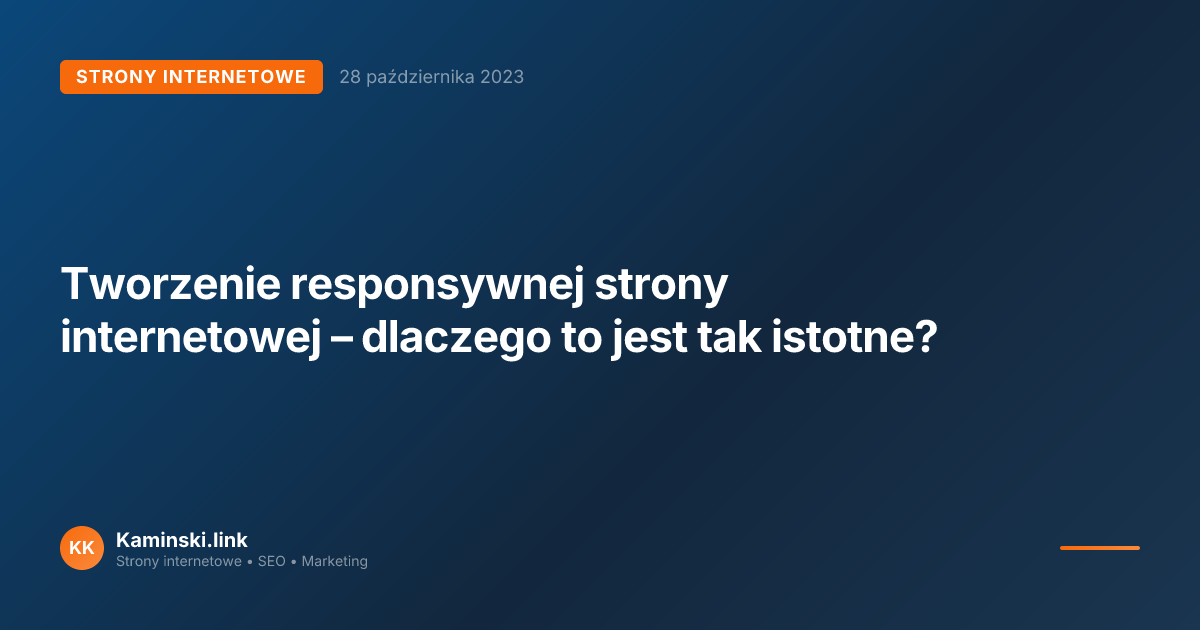 STRONY INTERNETOWE 28 października 2023

Tworzenie responsywnej strony internetowej – dlaczego to jest tak istotne?

KK Kaminski.link
Strony internetowe • SEO • Marketing